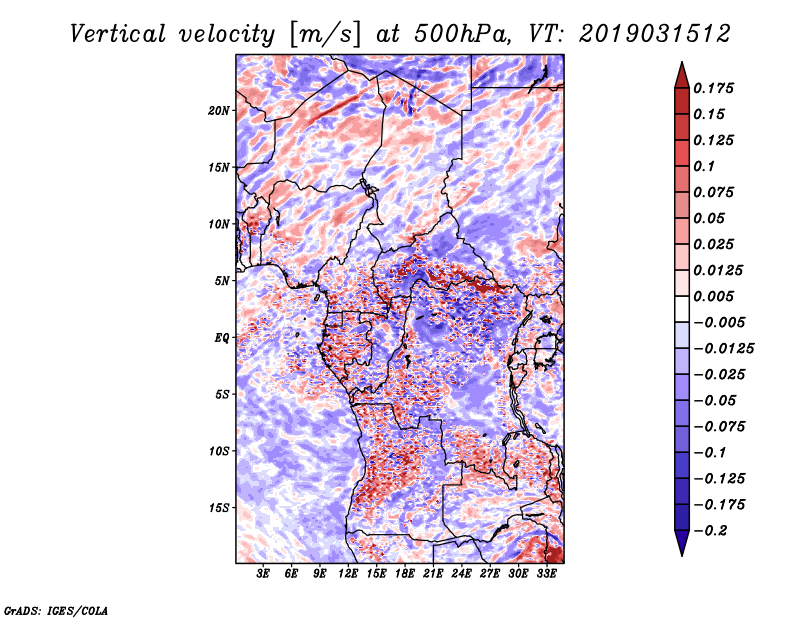 Vertical velocity [m/s] at 500hPa, VT: 2019031512

20N
15N
10N
5N
EQ
5S
10S
15S

3E 6E 9E 12E 15E 18E 21E 24E 27E 30E 33E

0.175
0.15
0.125
0.1
0.075
0.05
0.025
0.0125
0.005
−0.005
−0.0125
−0.025
−0.05
−0.075
−0.1
−0.125
−0.175
−0.2

GrADS: IGES/COLA